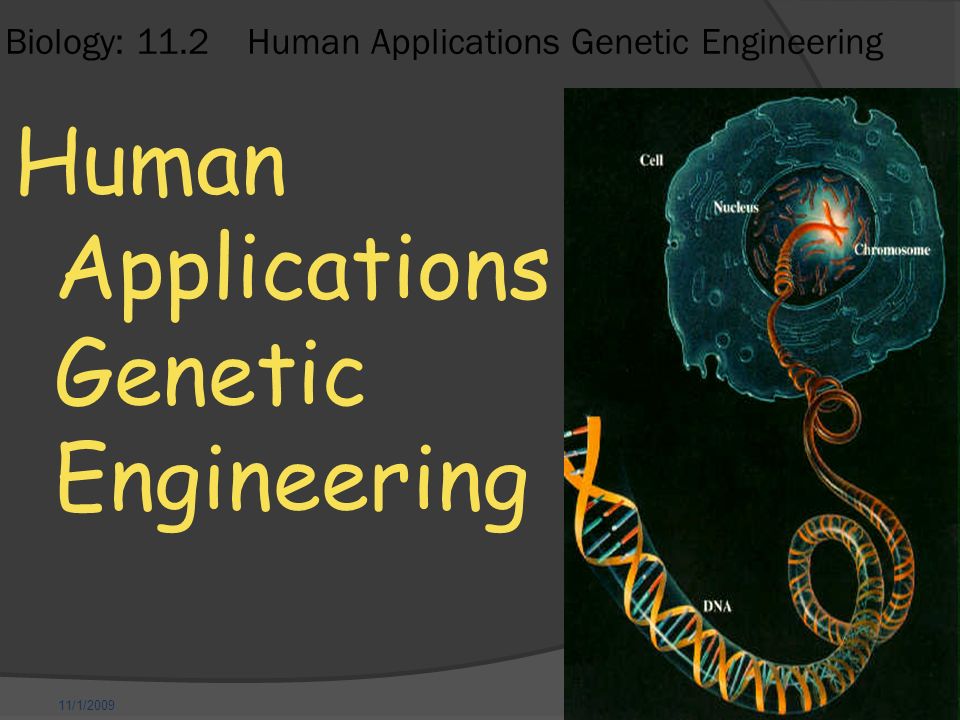 Biology: 11.2 Human Applications Genetic Engineering

Human Applications Genetic Engineering

Cell

Nucleus

Chromosome

DNA

11/1/2009